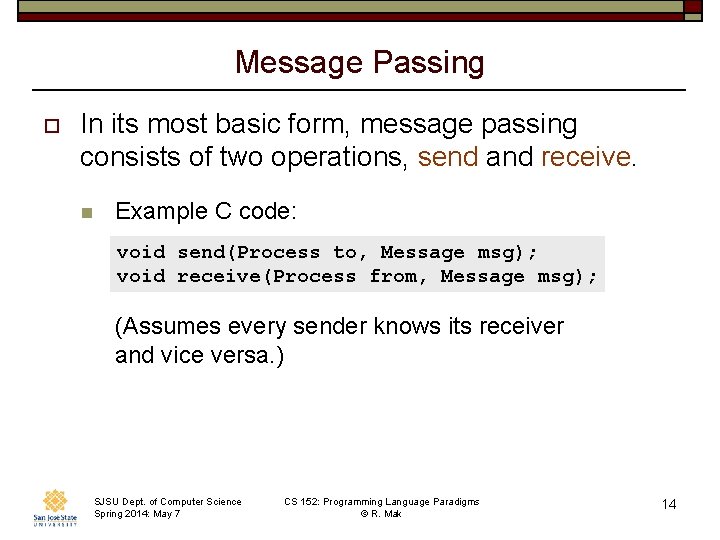 Message Passing

In its most basic form, message passing consists of two operations, send and receive.

Example C code:

void send(Process to, Message msg);
void receive(Process from, Message msg);

(Assumes every sender knows its receiver and vice versa.)

San José State UNIVERSITY

SJSU Dept. of Computer Science
Spring 2014: May 7

CS 152: Programming Language Paradigms
© R. Mak

14